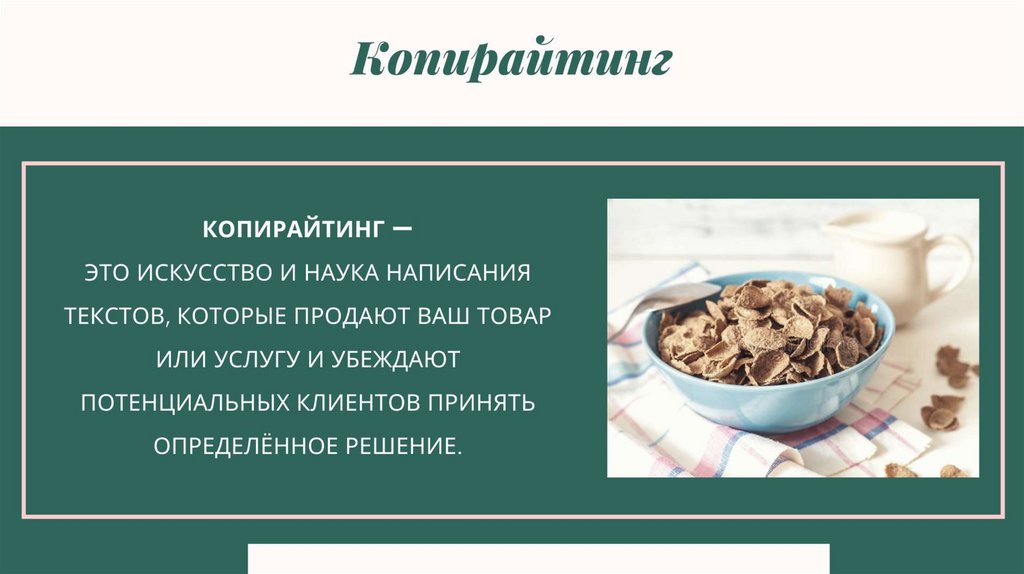 Копирайтинг

КОПИРАЙТИНГ —
ЭТО ИСКУССТВО И НАУКА НАПИСАНИЯ ТЕКСТОВ, КОТОРЫЕ ПРОДАЮТ ВАШ ТОВАР ИЛИ УСЛУГУ И УБЕЖДАЮТ ПОТЕНЦИАЛЬНЫХ КЛИЕНТОВ ПРИНЯТЬ ОПРЕДЕЛЁННОЕ РЕШЕНИЕ.